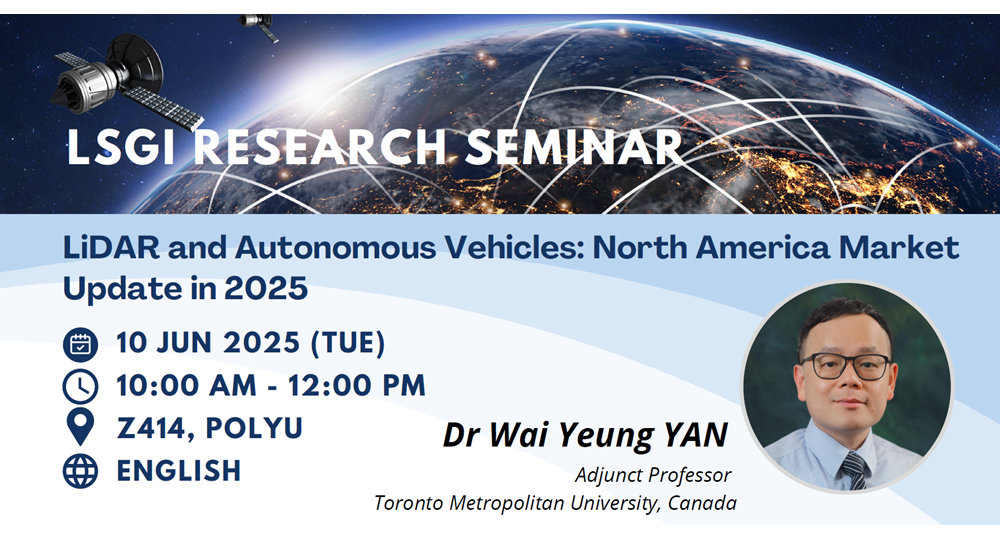 LSGI RESEARCH SEMINAR

LiDAR and Autonomous Vehicles: North America Market Update in 2025

10 JUN 2025 (TUE)
10:00 AM - 12:00 PM
Z414, POLYU
ENGLISH

Dr Wai Yeung YAN
Adjunct Professor
Toronto Metropolitan University, Canada